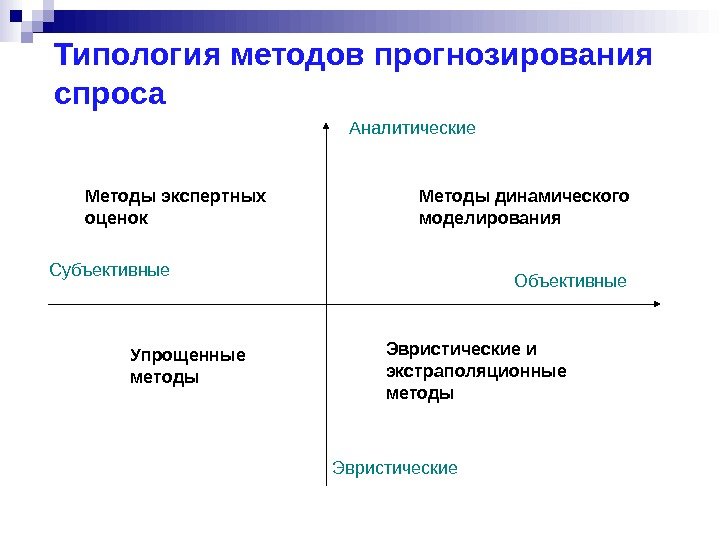 Типология методов прогнозирования спроса

Аналитические

Методы экспертных оценок

Методы динамического моделирования

Субъективные

Объективные

Упрощенные методы

Эвристические и экстраполяционные методы

Эвристические